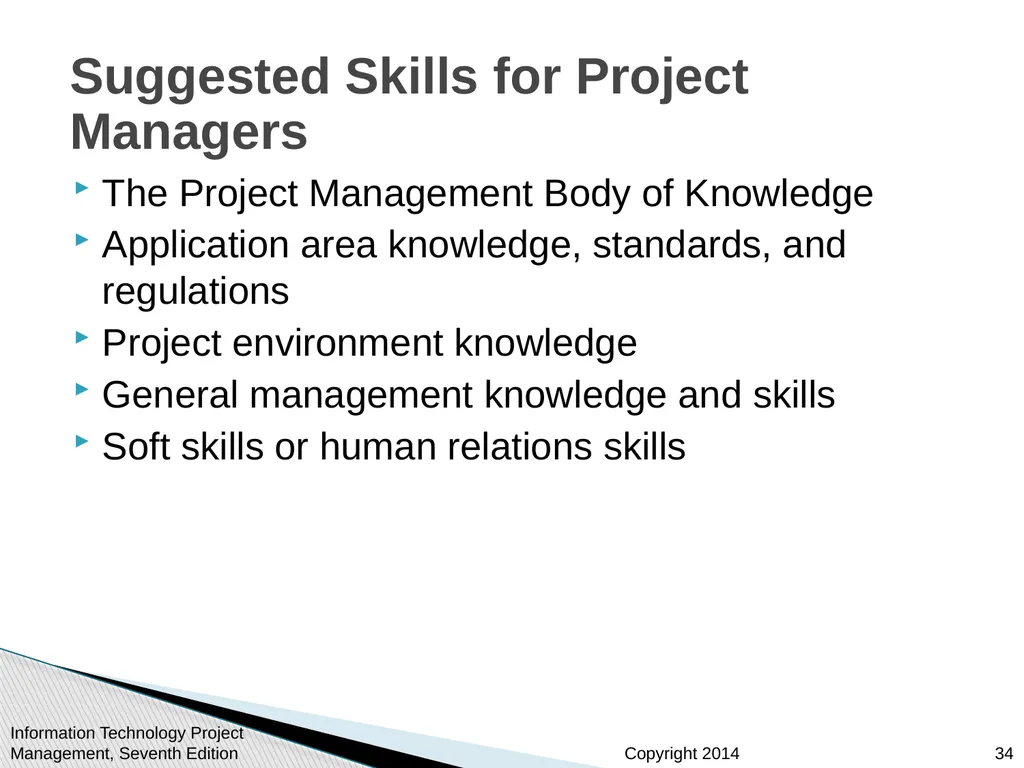 Suggested Skills for Project Managers

The Project Management Body of Knowledge

Application area knowledge, standards, and regulations

Project environment knowledge

General management knowledge and skills

Soft skills or human relations skills

Information Technology Project Management, Seventh Edition

Copyright 2014

34